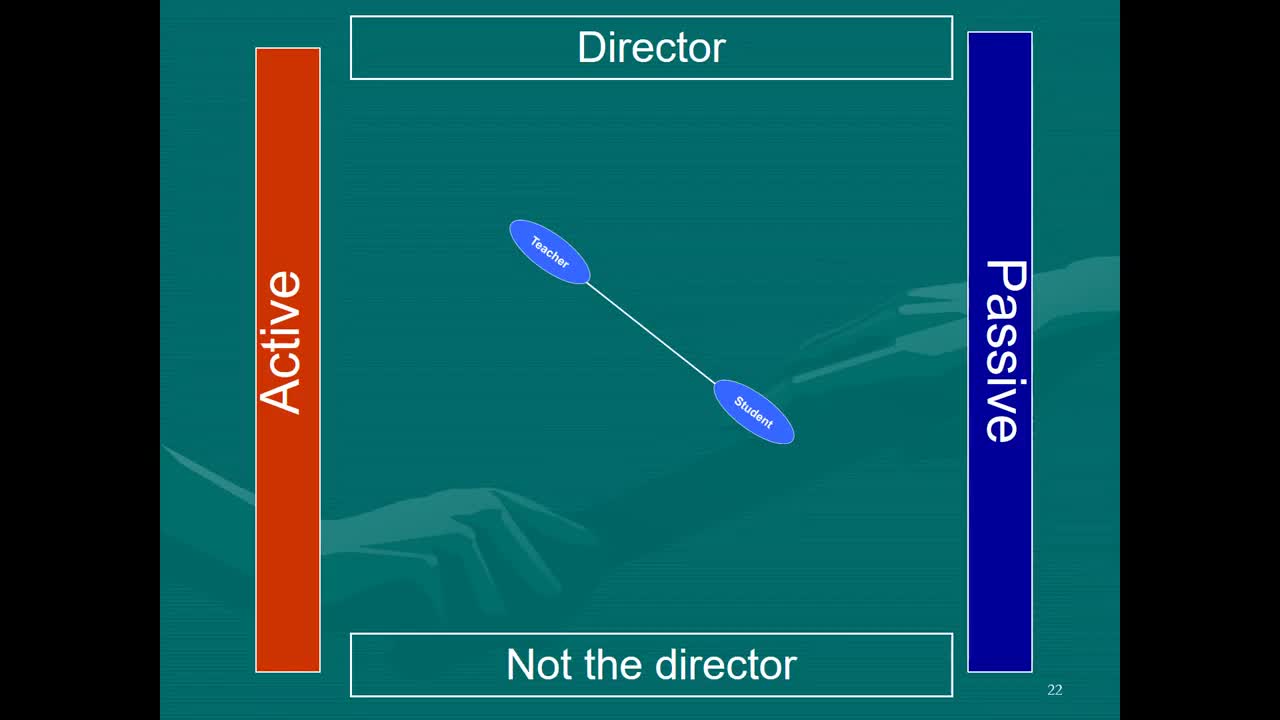 Director

Active

Teacher

Student

Passive

Not the director

22